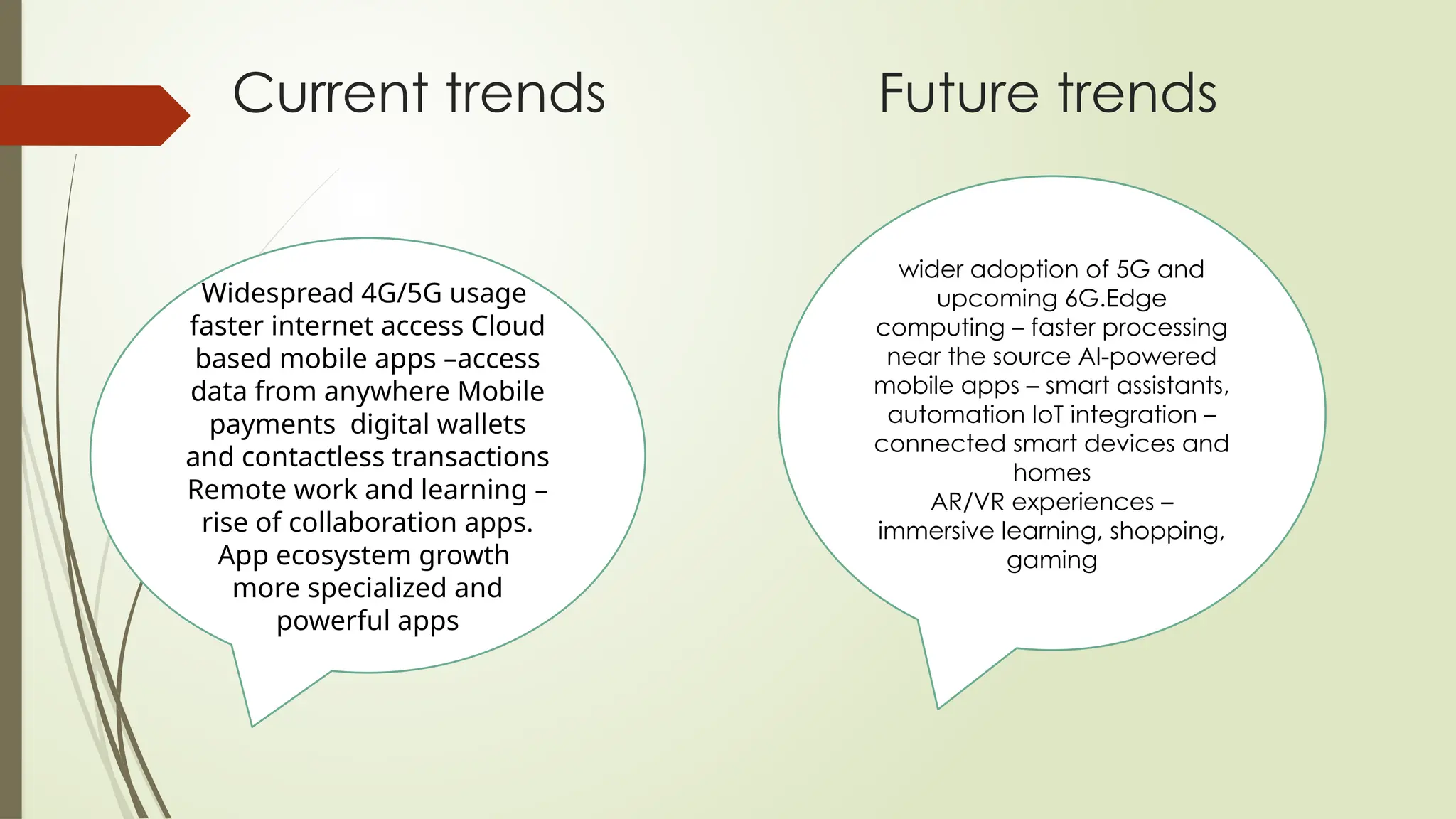 Current trends

Widespread 4G/5G usage faster internet access Cloud based mobile apps –access data from anywhere Mobile payments  digital wallets and contactless transactions Remote work and learning – rise of collaboration apps. App ecosystem growth more specialized and powerful apps

Future trends

wider adoption of 5G and upcoming 6G.Edge computing – faster processing near the source AI-powered mobile apps – smart assistants, automation IoT integration – connected smart devices and homes
AR/VR experiences – immersive learning, shopping, gaming